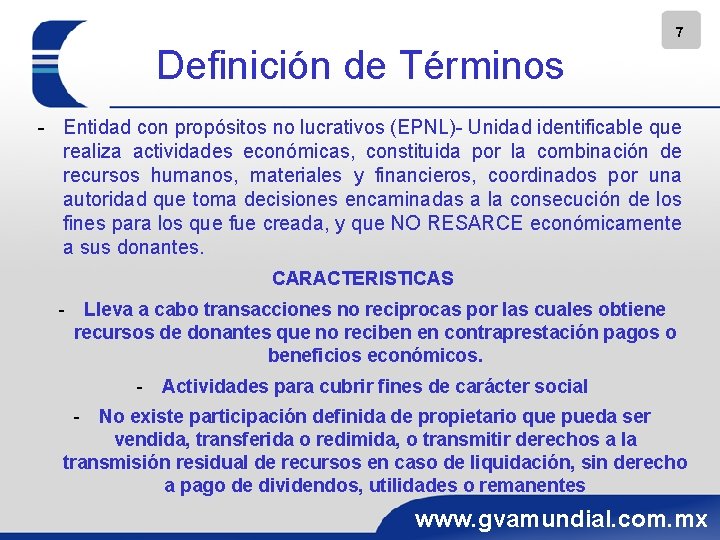 7

Definición de Términos

- Entidad con propósitos no lucrativos (EPNL)- Unidad identificable que realiza actividades económicas, constituida por la combinación de recursos humanos, materiales y financieros, coordinados por una autoridad que toma decisiones encaminadas a la consecución de los fines para los que fue creada, y que NO RESARCE económicamente a sus donantes.

CARACTERISTICAS

- Lleva a cabo transacciones no reciprocas por las cuales obtiene recursos de donantes que no reciben en contraprestación pagos o beneficios económicos.

- Actividades para cubrir fines de carácter social

- No existe participación definida de propietario que pueda ser vendida, transferida o redimida, o transmitir derechos a la transmisión residual de recursos en caso de liquidación, sin derecho a pago de dividendos, utilidades o remanentes

www.gvamundial.com.mx